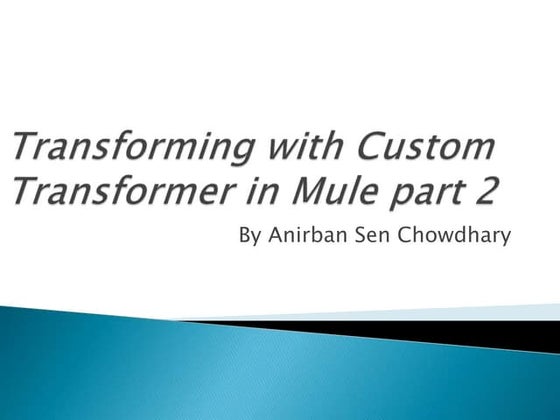 Transforming with Custom Transformer in Mule part 2

By Anirban Sen Chowdhary